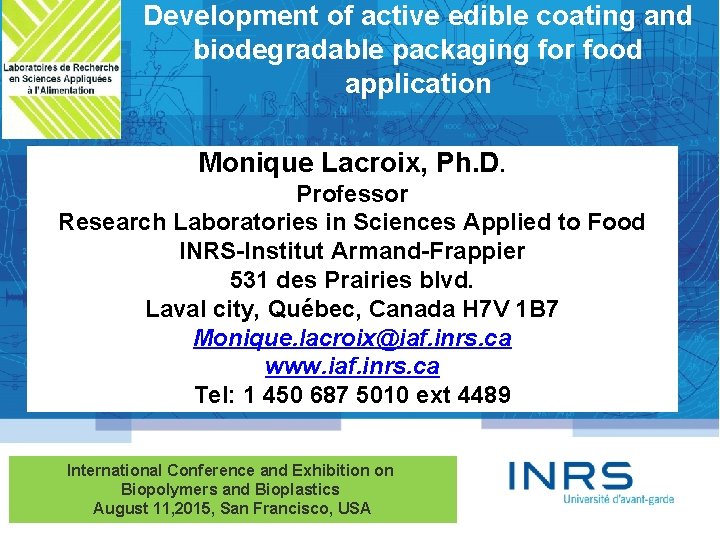 Laboratoires de Recherche en Sciences Appliquées à l'Alimentation

Development of active edible coating and biodegradable packaging for food application

Monique Lacroix, Ph.D.
Professor
Research Laboratories in Sciences Applied to Food
INRS-Institut Armand-Frappier
531 des Prairies blvd.
Laval city, Québec, Canada H7V 1B7
Monique.lacroix@iaf.inrs.ca
www.iaf.inrs.ca
Tel: 1 450 687 5010 ext 4489

International Conference and Exhibition on Biopolymers and Bioplastics
August 11,2015, San Francisco, USA

INRS
Université d'avant-garde